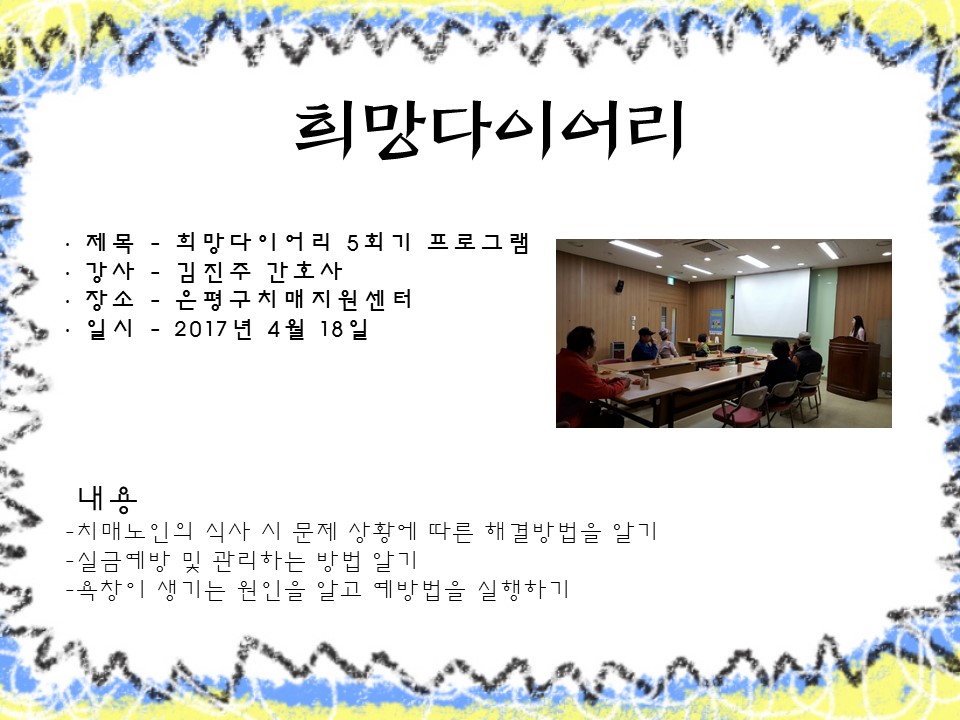 희망다이어리

· 제목 - 희망다이어리 5회기 프로그램
· 강사 - 김진주 간호사
· 장소 - 은평구치매지원센터
· 일시 - 2017년 4월 18일

내용
-치매노인의 식사 시 문제 상황에 따른 해결방법을 알기
-실금예방 및 관리하는 방법 알기
-욕창이 생기는 원인을 알고 예방법을 실행하기